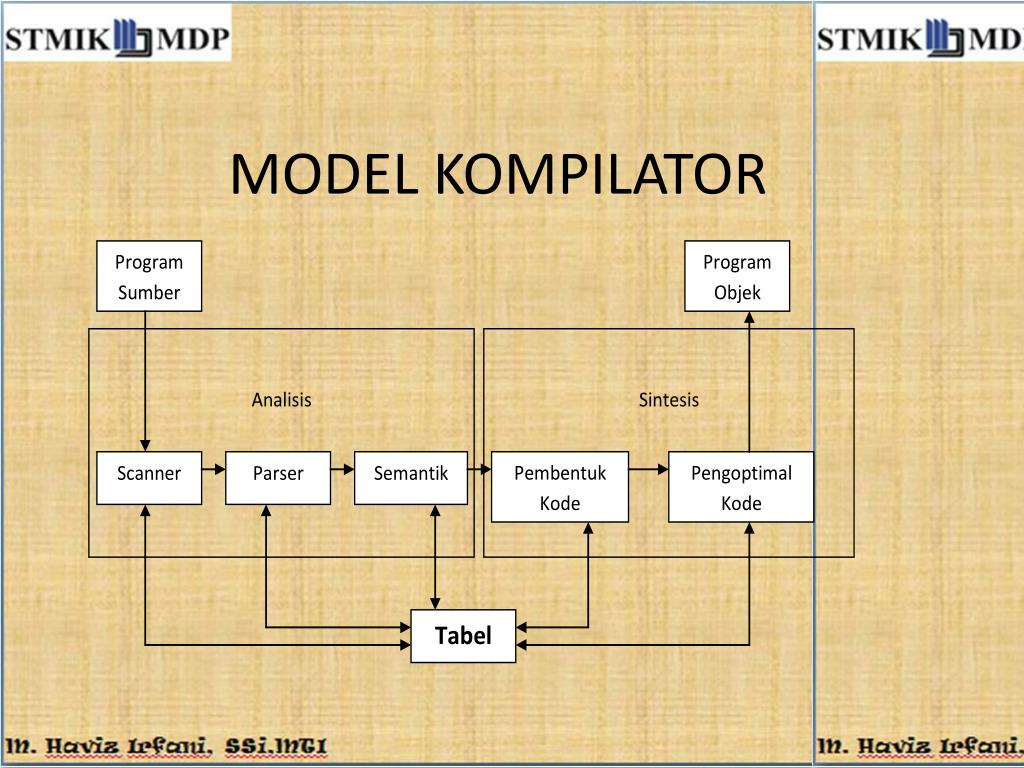 STMIK MDP

STMIK MD

MODEL KOMPILATOR

Program Sumber

Program Objek

Analisis

Sintesis

Scanner

Parser

Semantik

Pembentuk Kode

Pengoptimal Kode

Tabel

M. Haviz Irfani, SSi,MTI

M. Haviz Irfani,